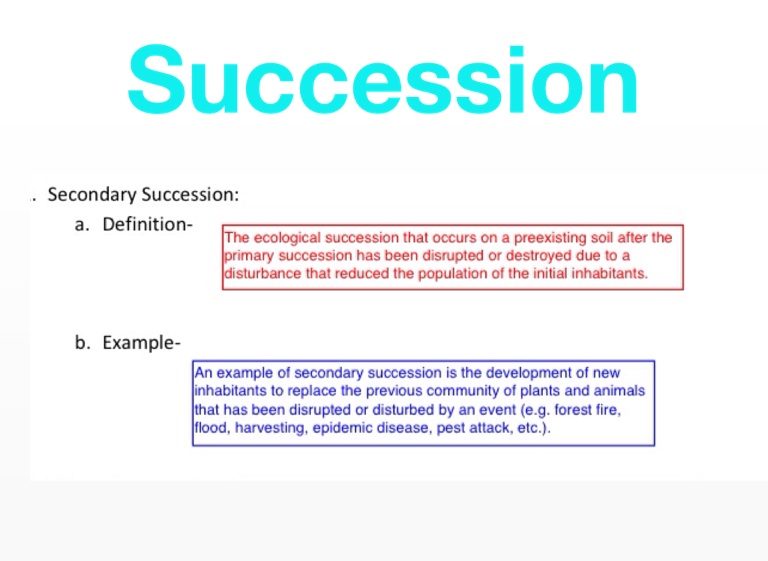 Succession

. Secondary Succession:

a. Definition-

The ecological succession that occurs on a preexisting soil after the primary succession has been disrupted or destroyed due to a disturbance that reduced the population of the initial inhabitants.

b. Example-

An example of secondary succession is the development of new inhabitants to replace the previous community of plants and animals that has been disrupted or disturbed by an event (e.g. forest fire, flood, harvesting, epidemic disease, pest attack, etc.).